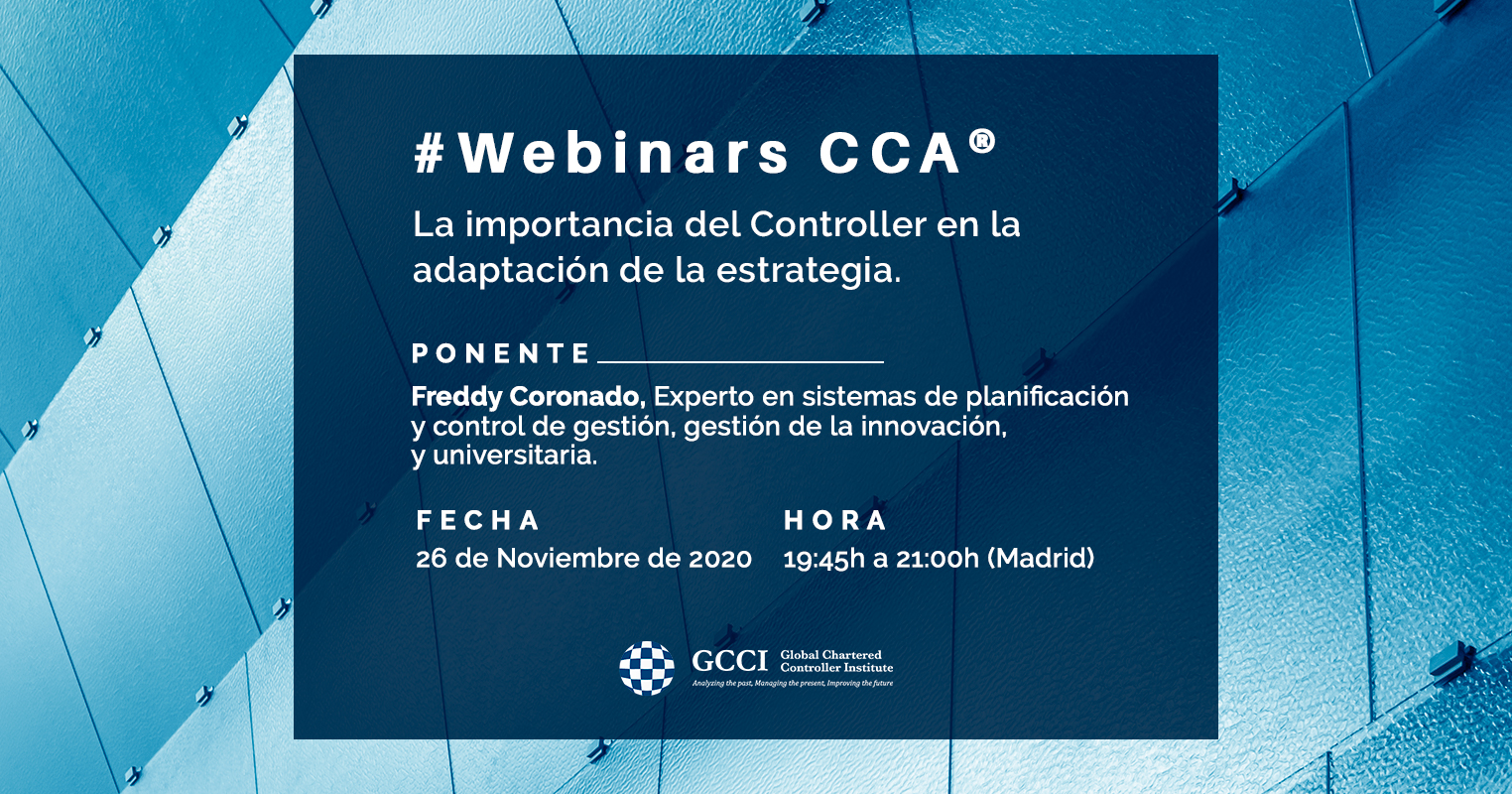 #Webinars CCA®

La importancia del Controller en la adaptación de la estrategia.

PONENTE

Freddy Coronado, Experto en sistemas de planificación y control de gestión, gestión de la innovación, y universitaria.

FECHA
26 de Noviembre de 2020

HORA
19:45h a 21:00h (Madrid)

GCCI Global Chartered Controller Institute
Analyzing the past, Managing the present, Improving the future